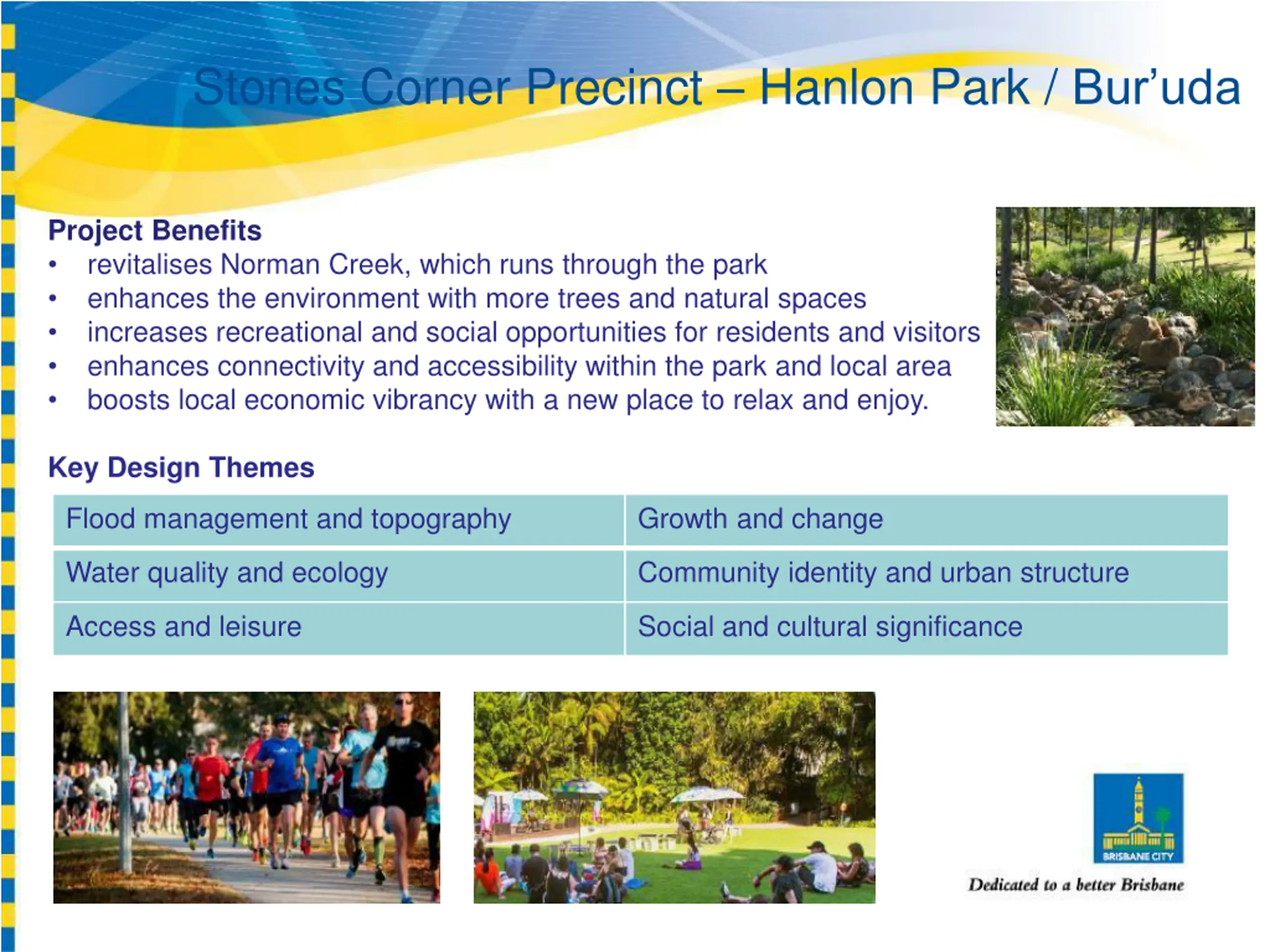 Stones Corner Precinct – Hanlon Park / Bur'uda

Project Benefits
• revitalises Norman Creek, which runs through the park
• enhances the environment with more trees and natural spaces
• increases recreational and social opportunities for residents and visitors
• enhances connectivity and accessibility within the park and local area
• boosts local economic vibrancy with a new place to relax and enjoy.

Key Design Themes

| Flood management and topography | Growth and change |
|---|---|
| Water quality and ecology | Community identity and urban structure |
| Access and leisure | Social and cultural significance |

BRISBANE CITY
Dedicated to a better Brisbane